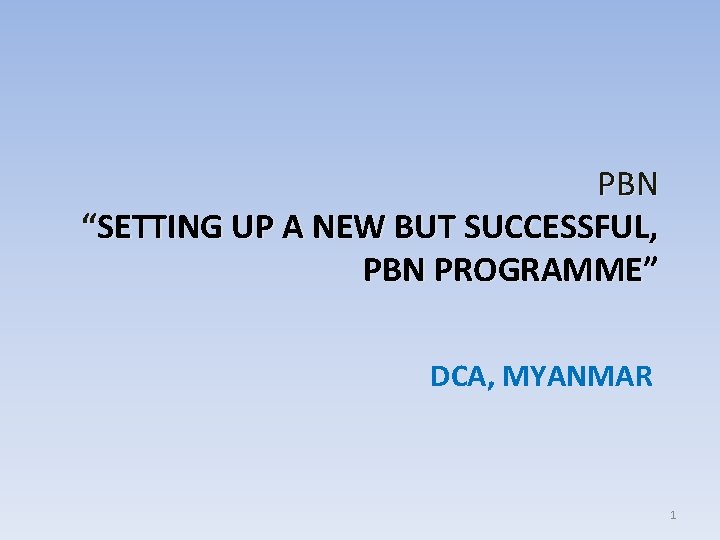 PBN
“SETTING UP A NEW BUT SUCCESSFUL, PBN PROGRAMME”

DCA, MYANMAR

1